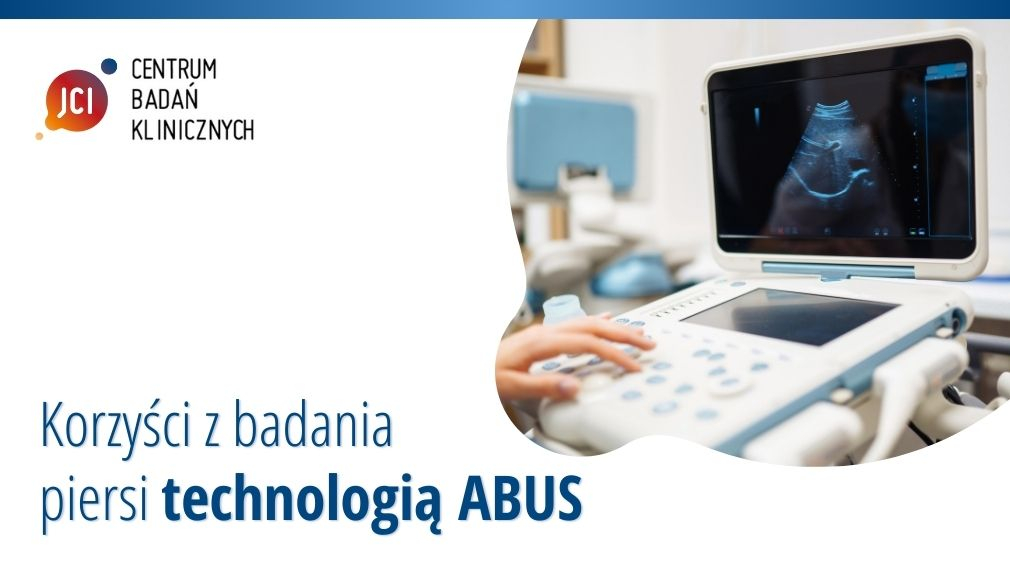 JCI CENTRUM BADAŃ KLINICZNYCH

Korzyści z badania piersi technologią ABUS